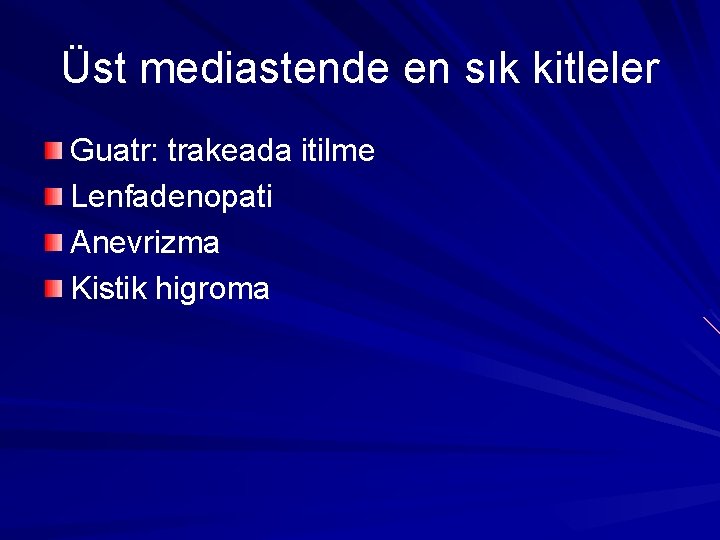 Üst mediastende en sık kitleler

Guatr: trakeada itilme
Lenfadenopati
Anevrizma
Kistik higroma